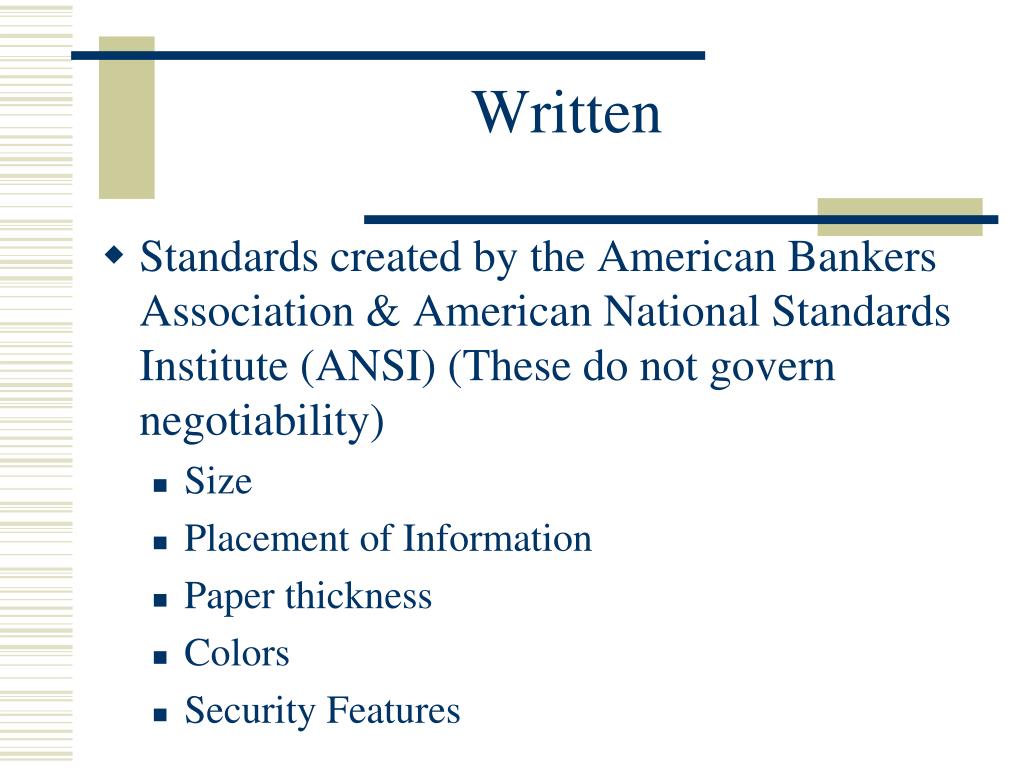 Written

Standards created by the American Bankers Association & American National Standards Institute (ANSI) (These do not govern negotiability)

Size
Placement of Information
Paper thickness
Colors
Security Features